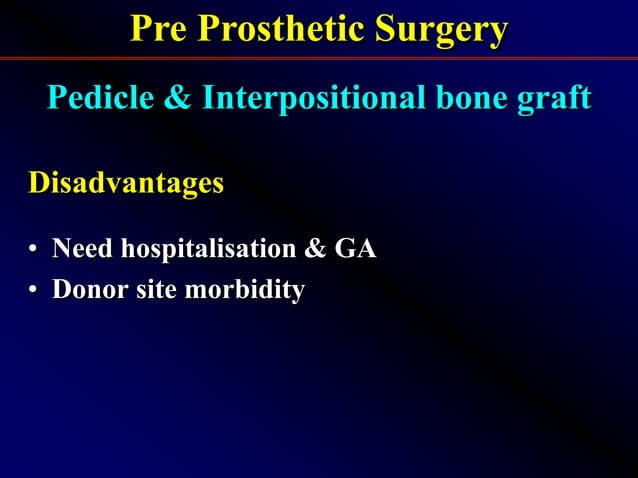 Pre Prosthetic Surgery

Pedicle & Interpositional bone graft

Disadvantages

• Need hospitalisation & GA
• Donor site morbidity